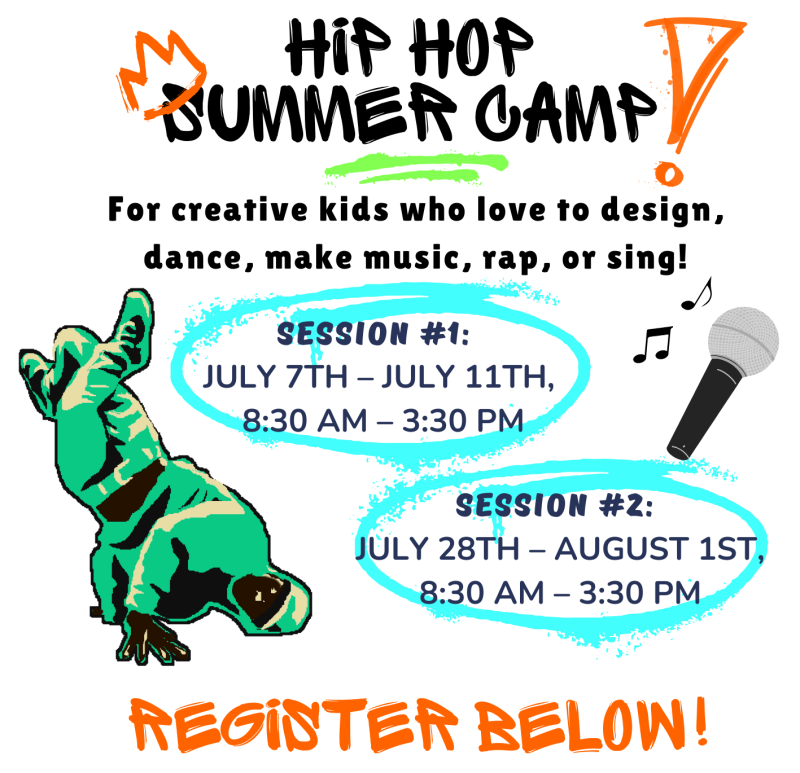 HIP HOP SUMMER CAMP!

For creative kids who love to design, dance, make music, rap, or sing!

SESSION #1:
JULY 7TH – JULY 11TH,
8:30 AM – 3:30 PM

SESSION #2:
JULY 28TH – AUGUST 1ST,
8:30 AM – 3:30 PM

REGISTER BELOW!